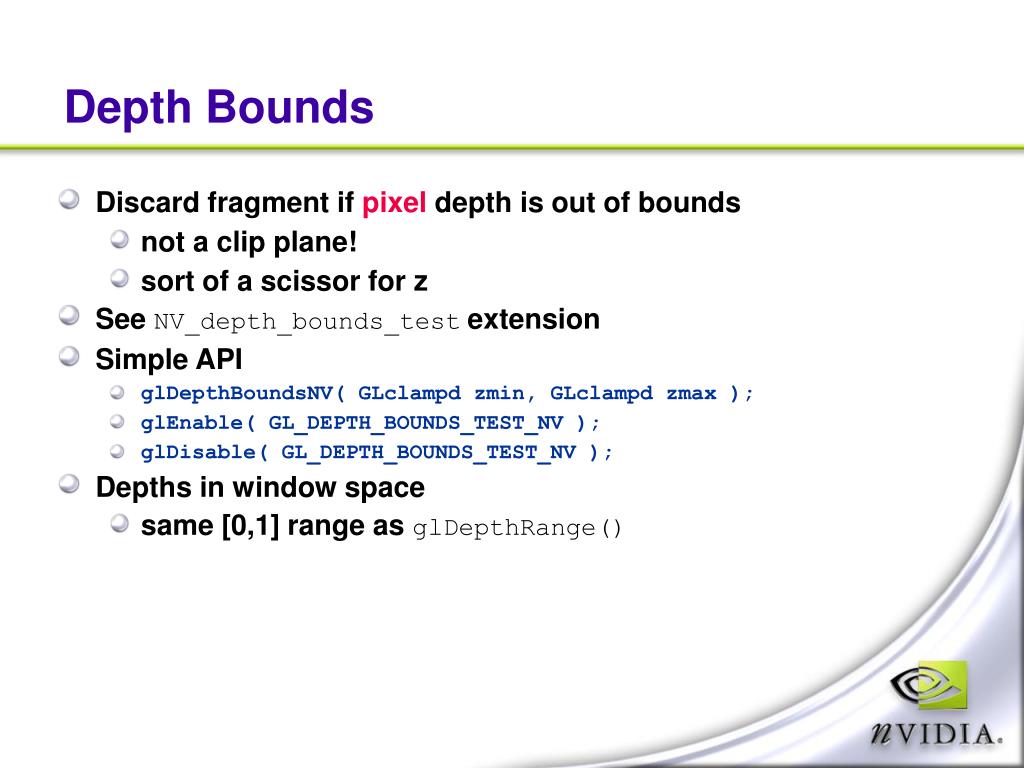 Depth Bounds

Discard fragment if pixel depth is out of bounds

not a clip plane!

sort of a scissor for z

See NV_depth_bounds_test extension

Simple API

glDepthBoundsNV( GLclampd zmin, GLclampd zmax );

glEnable( GL_DEPTH_BOUNDS_TEST_NV );

glDisable( GL_DEPTH_BOUNDS_TEST_NV );

Depths in window space

same [0,1] range as glDepthRange()

nVIDIA.